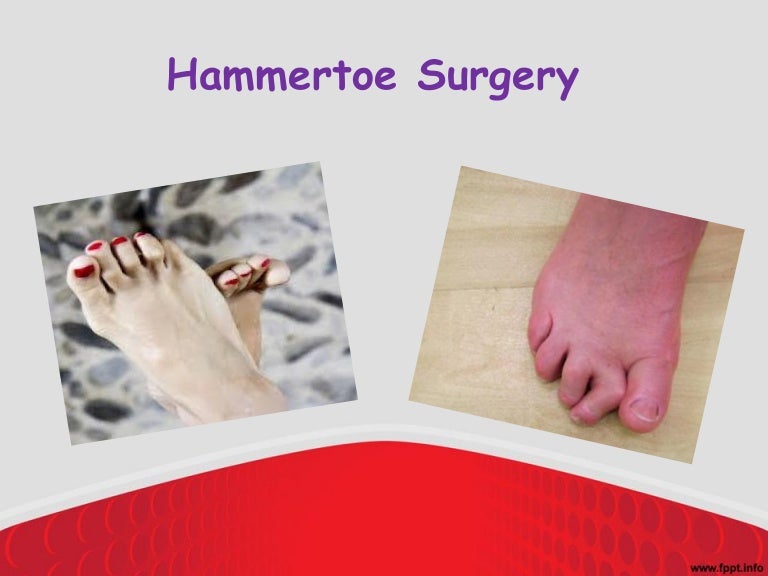 Hammertoe Surgery

www.fppt.info